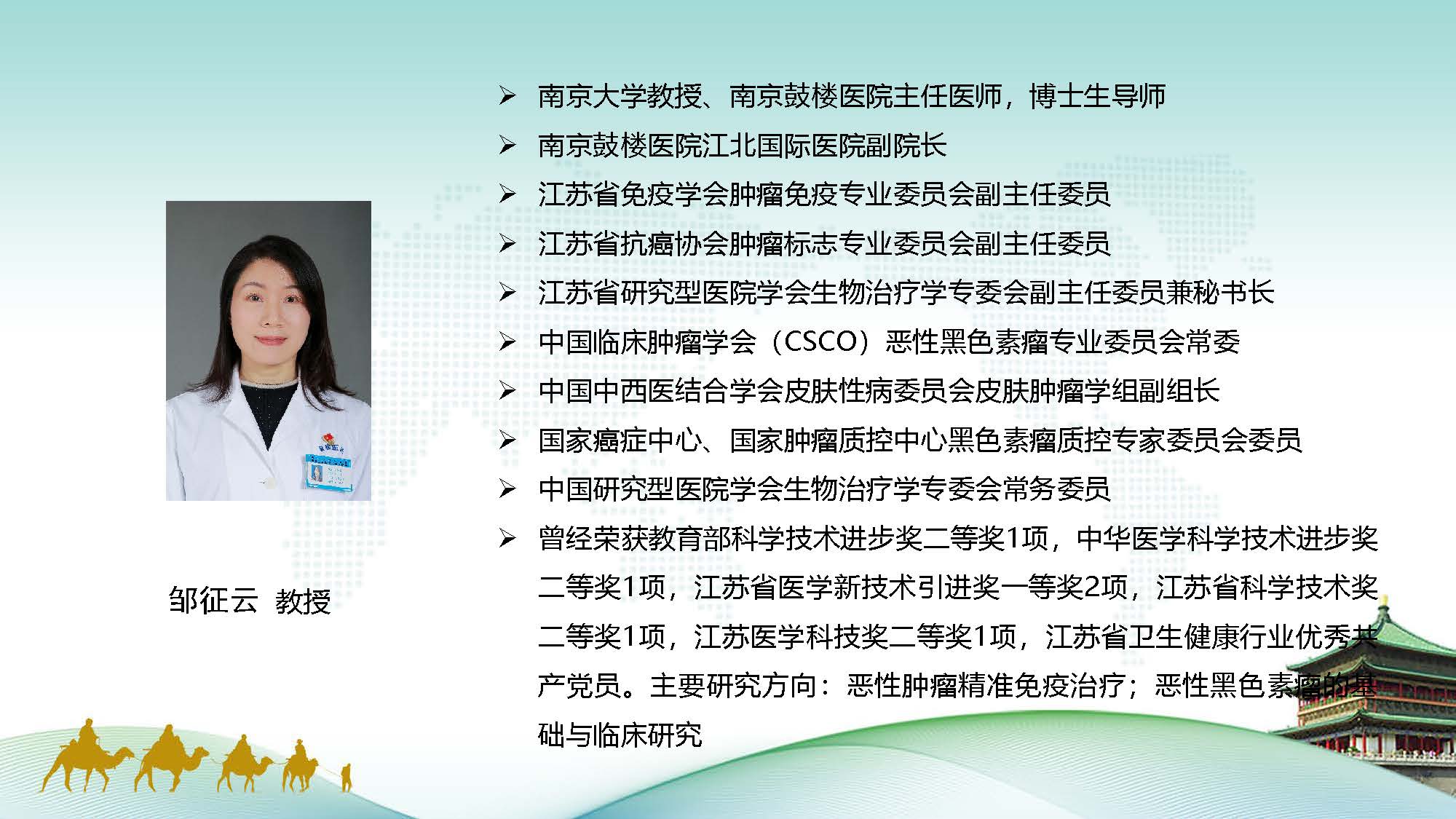 邹征云 教授

➢ 南京大学教授、南京鼓楼医院主任医师，博士生导师

➢ 南京鼓楼医院江北国际医院副院长

➢ 江苏省免疫学会肿瘤免疫专业委员会副主任委员

➢ 江苏省抗癌协会肿瘤标志专业委员会副主任委员

➢ 江苏省研究型医院学会生物治疗学专委会副主任委员兼秘书长

➢ 中国临床肿瘤学会（CSCO）恶性黑色素瘤专业委员会常委

➢ 中国中西医结合学会皮肤性病委员会皮肤肿瘤学组副组长

➢ 国家癌症中心、国家肿瘤质控中心黑色素瘤质控专家委员会委员

➢ 中国研究型医院学会生物治疗学专委会常务委员

➢ 曾经荣获教育部科学技术进步奖二等奖1项，中华医学科学技术进步奖二等奖1项，江苏省医学新技术引进奖一等奖2项，江苏省科学技术奖二等奖1项，江苏医学科技奖二等奖1项，江苏省卫生健康行业优秀共产党员。主要研究方向：恶性肿瘤精准免疫治疗；恶性黑色素瘤的基础与临床研究